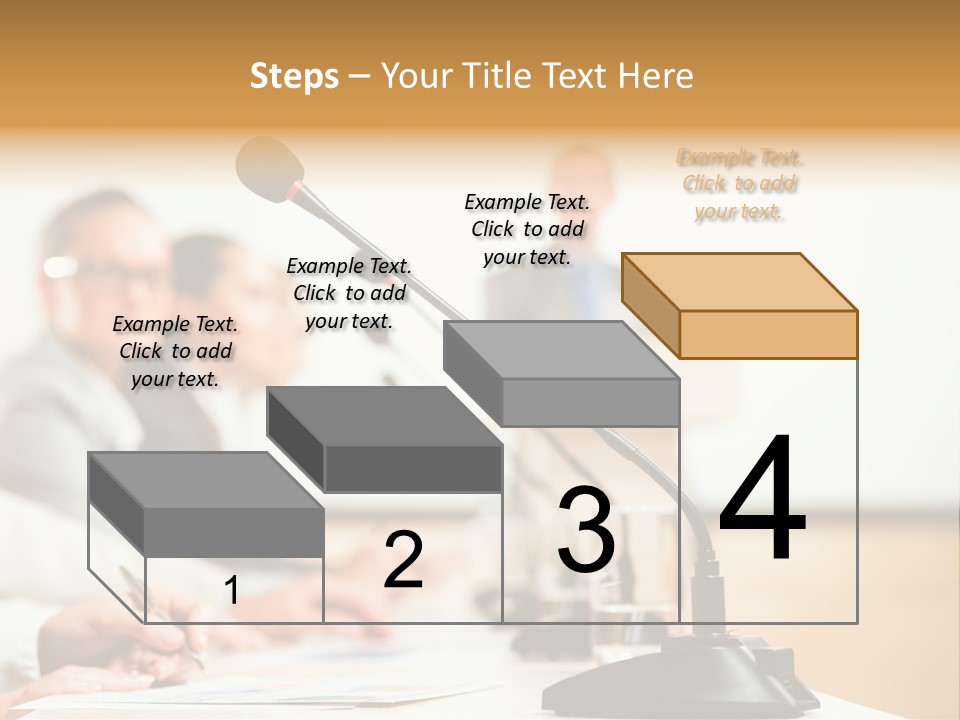 Steps – Your Title Text Here

Example Text. Click to add your text.

Example Text. Click to add your text.

Example Text. Click to add your text.

Example Text. Click to add your text.

1

2

3

4